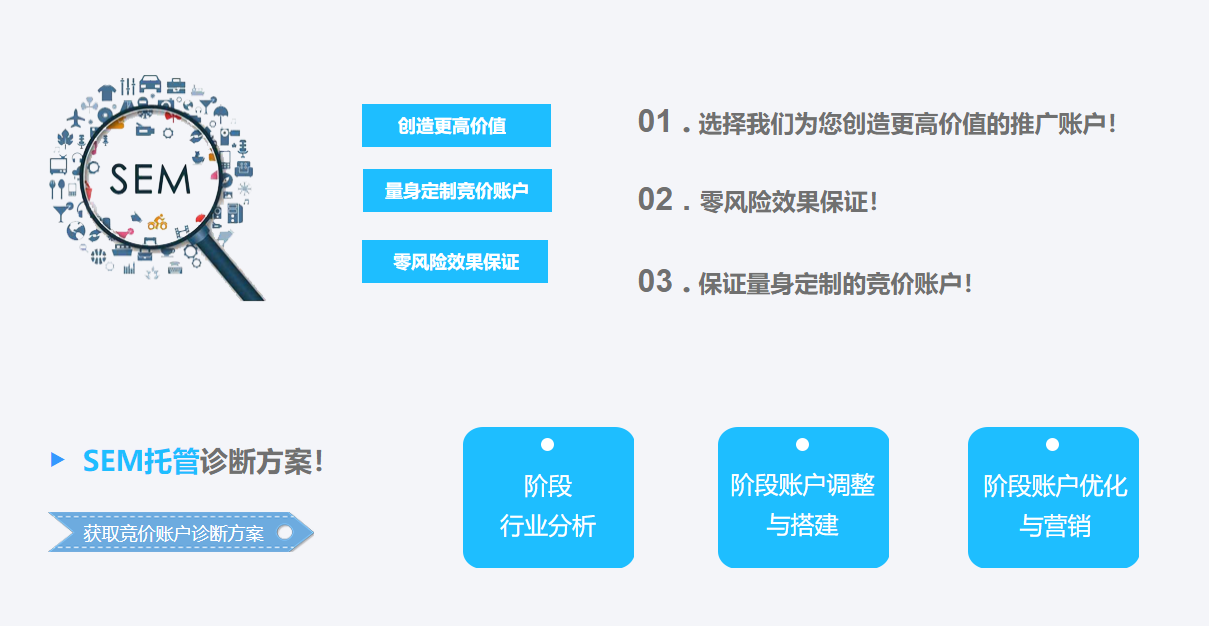 SEM

创造更高价值

量身定制竞价账户

零风险效果保证

01 . 选择我们为您创造更高价值的推广账户！

02 . 零风险效果保证！

03 . 保证量身定制的竞价账户！

SEM托管诊断方案！

获取竞价账户诊断方案

阶段
行业分析

阶段账户调整
与搭建

阶段账户优化
与营销